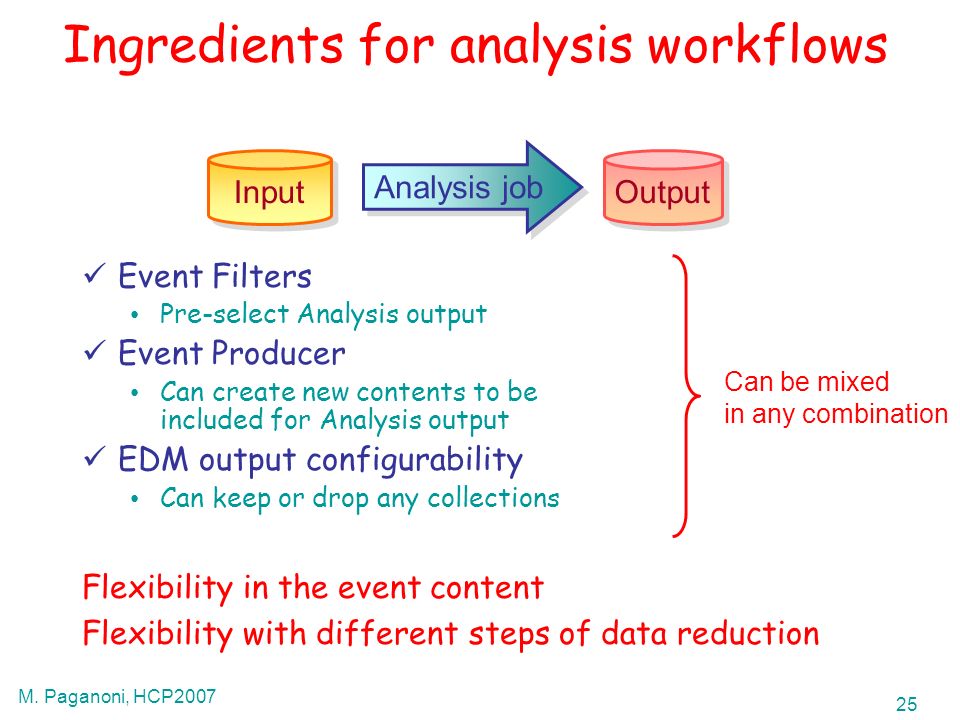 Ingredients for analysis workflows

Input

Analysis job

Output

✓ Event Filters
• Pre-select Analysis output
✓ Event Producer
• Can create new contents to be included for Analysis output
✓ EDM output configurability
• Can keep or drop any collections

Can be mixed in any combination

Flexibility in the event content
Flexibility with different steps of data reduction

M. Paganoni, HCP2007

25